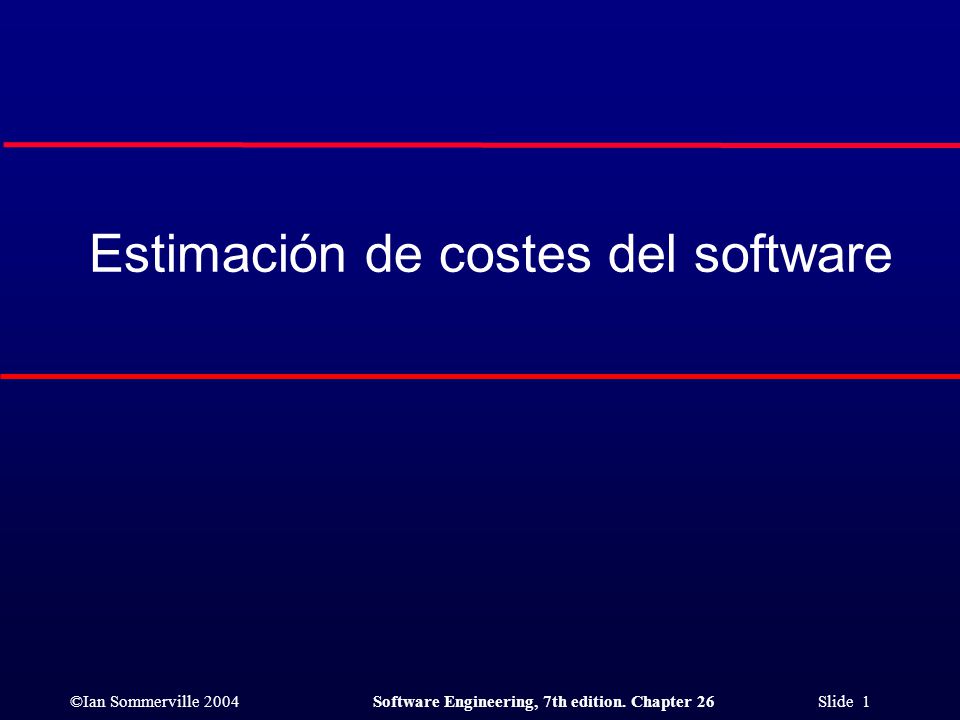 Estimación de costes del software

©Ian Sommerville 2004

Software Engineering, 7th edition. Chapter 26

Slide 1